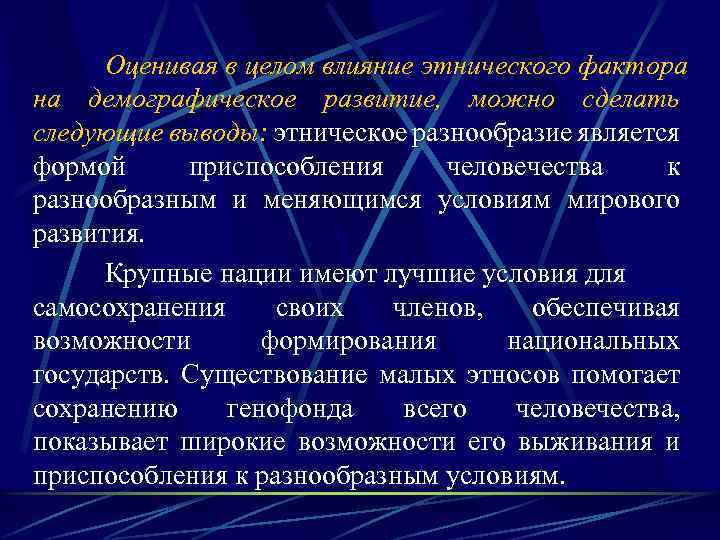 Оценивая в целом влияние этнического фактора на демографическое развитие, можно сделать следующие выводы: этническое разнообразие является формой приспособления человечества к разнообразным и меняющимся условиям мирового развития.

Крупные нации имеют лучшие условия для самосохранения своих членов, обеспечивая возможности формирования национальных государств. Существование малых этносов помогает сохранению генофонда всего человечества, показывает широкие возможности его выживания и приспособления к разнообразным условиям.